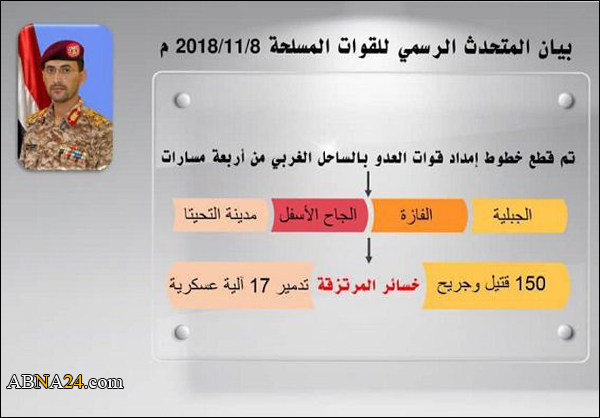 بيان المتحدث الرسمي للقوات المسلحة 2018/11/8 م

تم قطع خطوط إمداد قوات العدو بالساحل الغربي من أربعة مسارات

الجبلية

الفازة

الجاح الأسفل

مدينة التحيتا

150 قتيل وجريح

خسائر المرتزقة

تدمير 17 آلية عسكرية

ABNA24.com